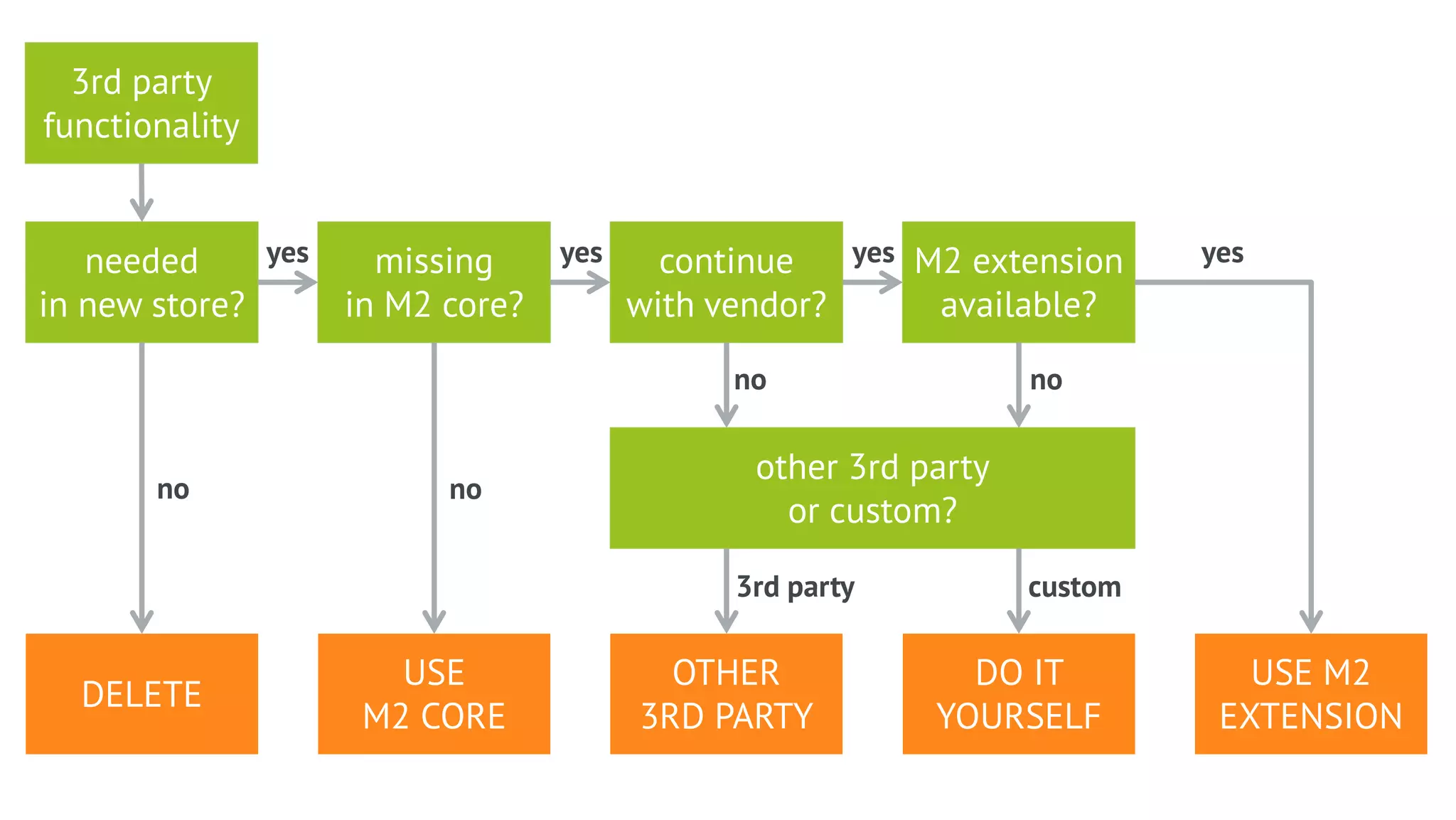 3rd party functionality

needed in new store?

yes

missing in M2 core?

yes

continue with vendor?

yes

M2 extension available?

yes

no

no

no

no

other 3rd party or custom?

3rd party

custom

DELETE

USE M2 CORE

OTHER 3RD PARTY

DO IT YOURSELF

USE M2 EXTENSION